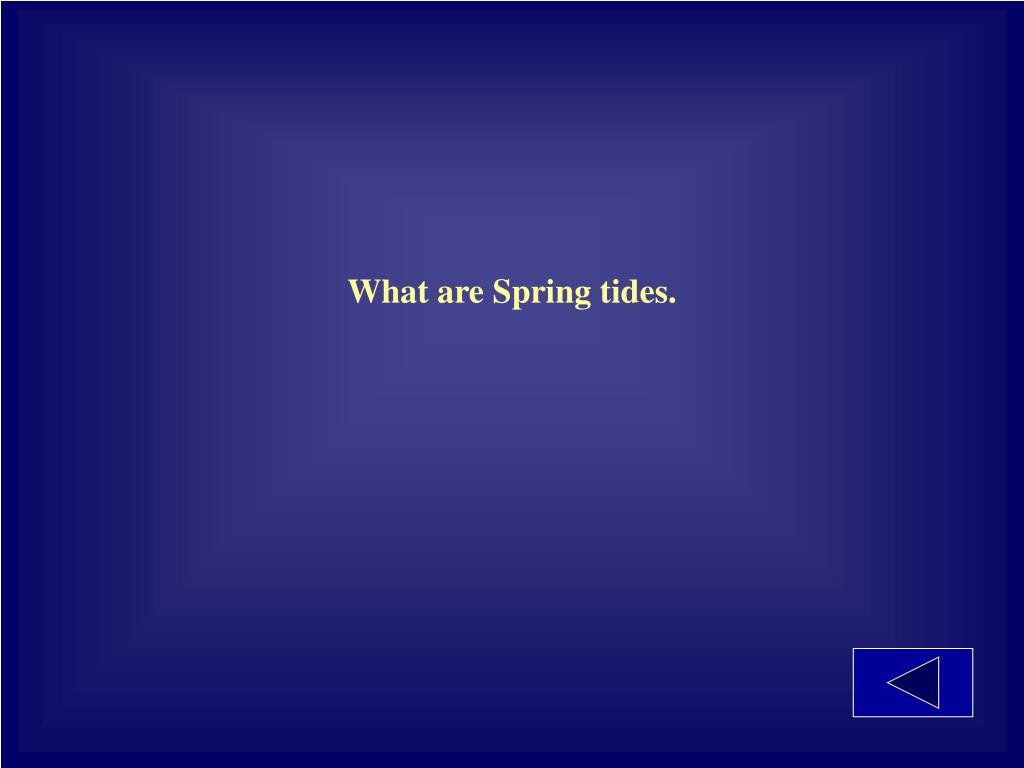 What are Spring tides.